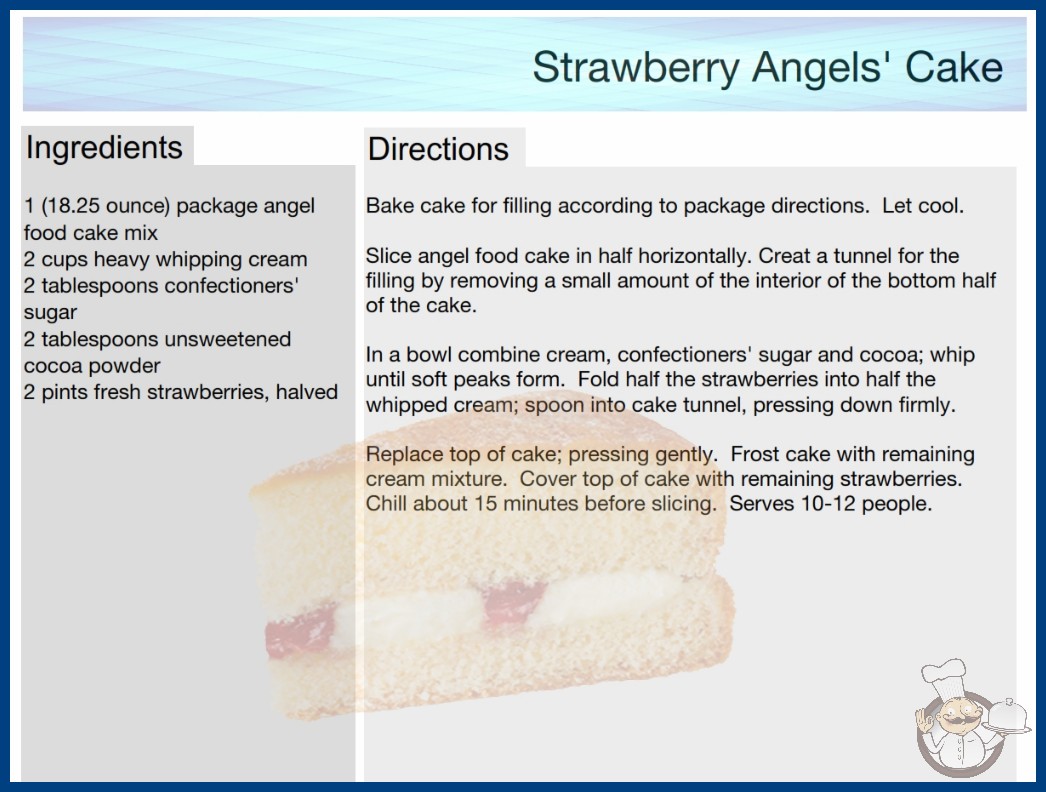 Strawberry Angels' Cake

Ingredients

1 (18.25 ounce) package angel food cake mix
2 cups heavy whipping cream
2 tablespoons confectioners' sugar
2 tablespoons unsweetened cocoa powder
2 pints fresh strawberries, halved

Directions

Bake cake for filling according to package directions. Let cool.

Slice angel food cake in half horizontally. Creat a tunnel for the filling by removing a small amount of the interior of the bottom half of the cake.

In a bowl combine cream, confectioners' sugar and cocoa; whip until soft peaks form. Fold half the strawberries into half the whipped cream; spoon into cake tunnel, pressing down firmly.

Replace top of cake; pressing gently. Frost cake with remaining cream mixture. Cover top of cake with remaining strawberries. Chill about 15 minutes before slicing. Serves 10-12 people.